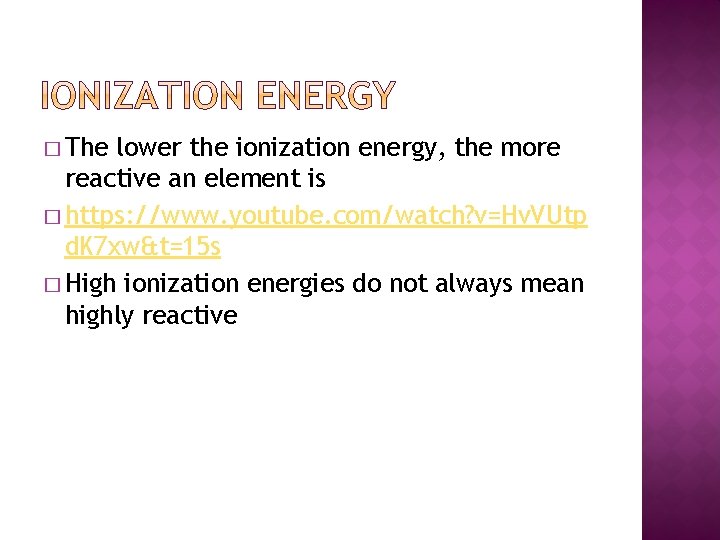 IONIZATION ENERGY

□ The lower the ionization energy, the more reactive an element is

□ https://www.youtube.com/watch?v=HvVUtpdK7xw&t=15s

□ High ionization energies do not always mean highly reactive